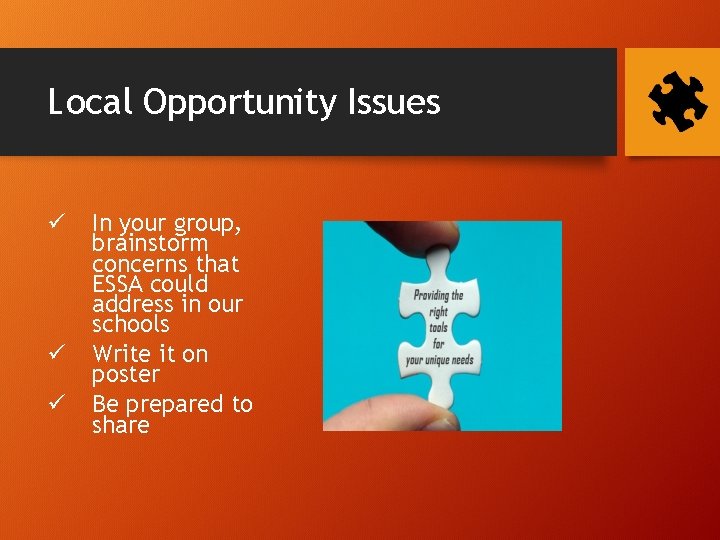 Local Opportunity Issues

✓ In your group, brainstorm concerns that ESSA could address in our schools

✓ Write it on poster

✓ Be prepared to share

Providing the right tools for your unique needs